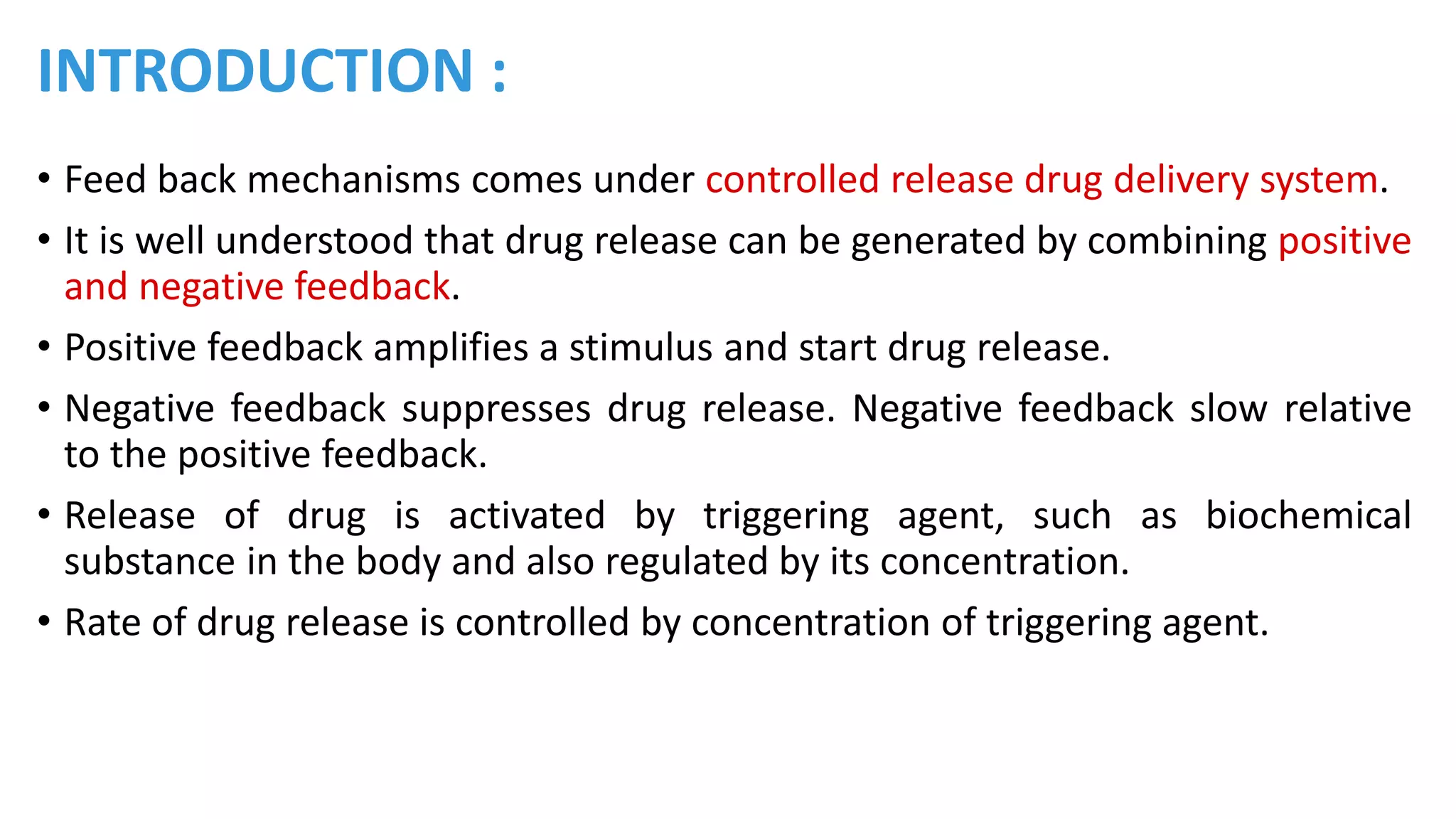 INTRODUCTION :

• Feed back mechanisms comes under controlled release drug delivery system.

• It is well understood that drug release can be generated by combining positive and negative feedback.

• Positive feedback amplifies a stimulus and start drug release.

• Negative feedback suppresses drug release. Negative feedback slow relative to the positive feedback.

• Release of drug is activated by triggering agent, such as biochemical substance in the body and also regulated by its concentration.

• Rate of drug release is controlled by concentration of triggering agent.